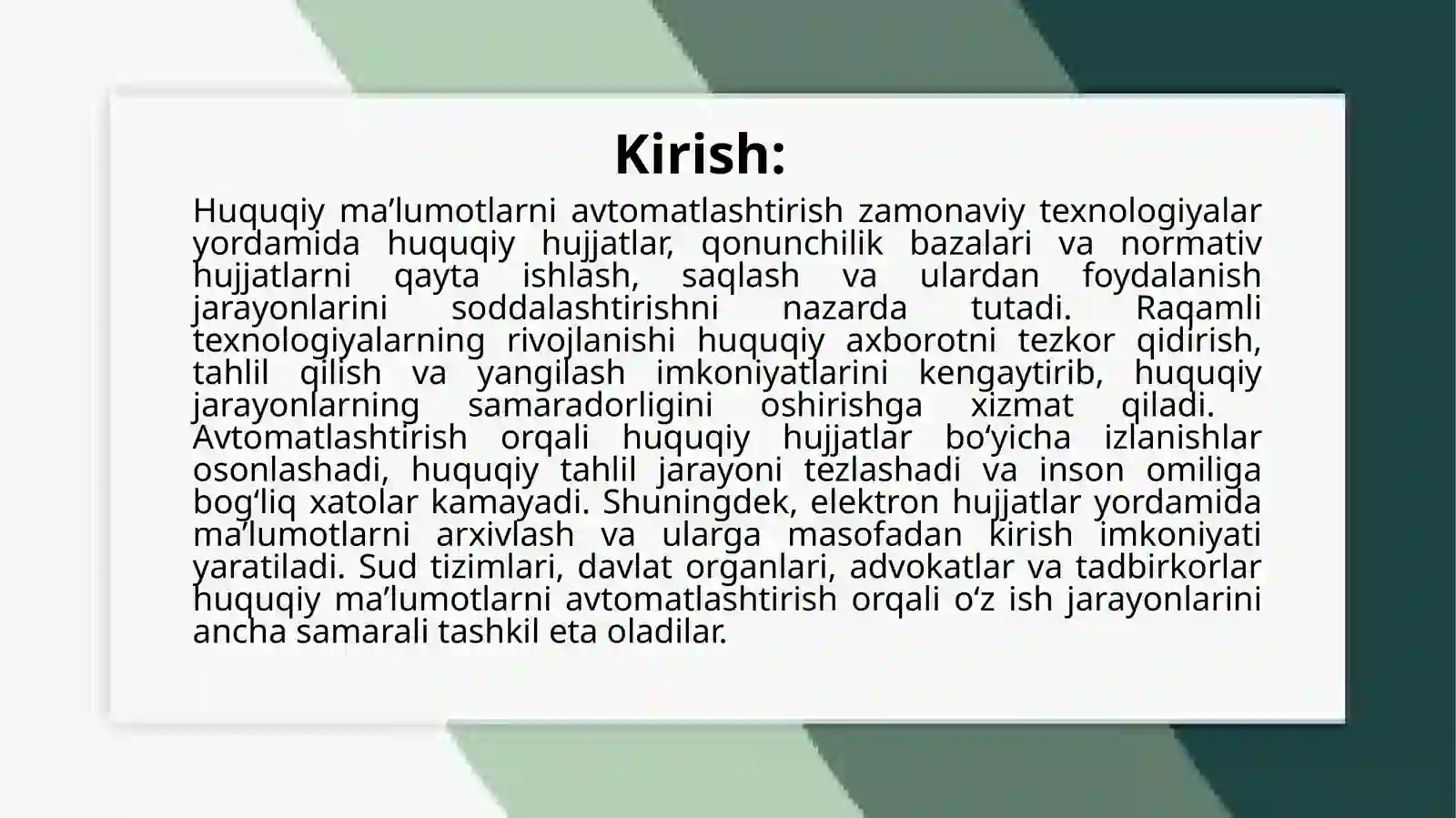 Kirish:

Huquqiy ma’lumotlarni avtomatlashtirish zamonaviy texnologiyalar yordamida huquqiy hujjatlar, qonunchilik bazalari va normativ hujjatlarni qayta ishlash, saqlash va ulardan foydalanish jarayonlarini soddalashtirishni nazarda tutadi. Raqamli texnologiyalarning rivojlanishi huquqiy axborotni tezkor qidirish, tahlil qilish va yangilash imkoniyatlarini kengaytirib, huquqiy jarayonlarning samaradorligini oshirishga xizmat qiladi. Avtomatlashtirish orqali huquqiy hujjatlar bo‘yicha izlanishlar osonlashadi, huquqiy tahlil jarayoni tezlashadi va inson omiliga bog‘liq xatolar kamayadi. Shuningdek, elektron hujjatlar yordamida ma’lumotlarni arxivlash va ularga masofadan kirish imkoniyati yaratiladi. Sud tizimlari, davlat organlari, advokatlar va tadbirkorlar huquqiy ma’lumotlarni avtomatlashtirish orqali o‘z ish jarayonlarini ancha samarali tashkil eta oladilar.